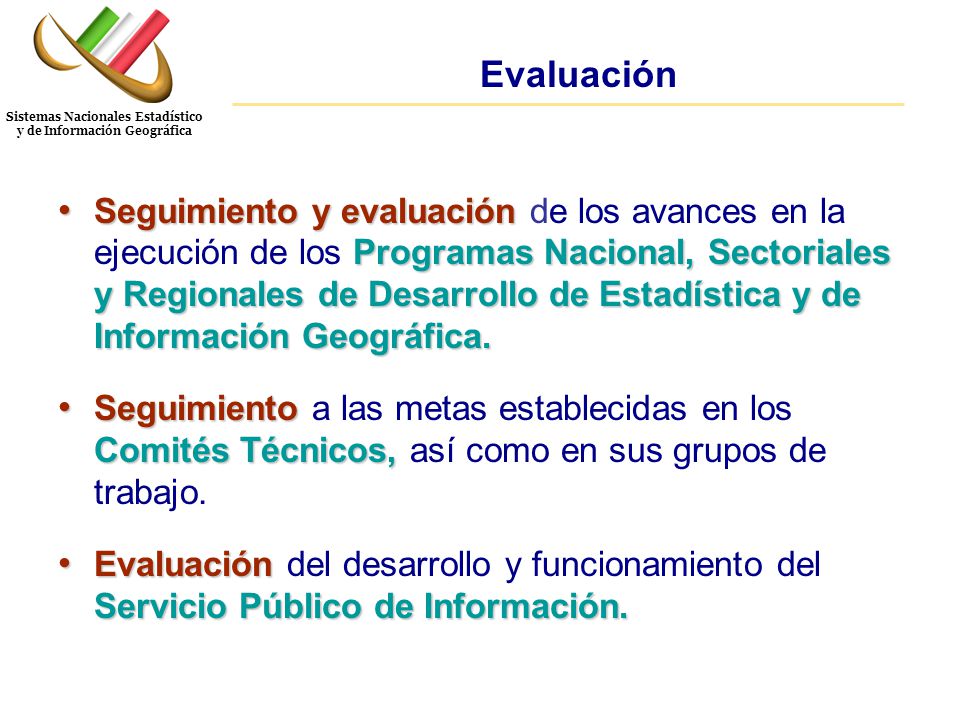 Sistemas Nacionales Estadístico y de Información Geográfica

Evaluación

• Seguimiento y evaluación de los avances en la ejecución de los Programas Nacional, Sectoriales y Regionales de Desarrollo de Estadística y de Información Geográfica.

• Seguimiento a las metas establecidas en los Comités Técnicos, así como en sus grupos de trabajo.

• Evaluación del desarrollo y funcionamiento del Servicio Público de Información.